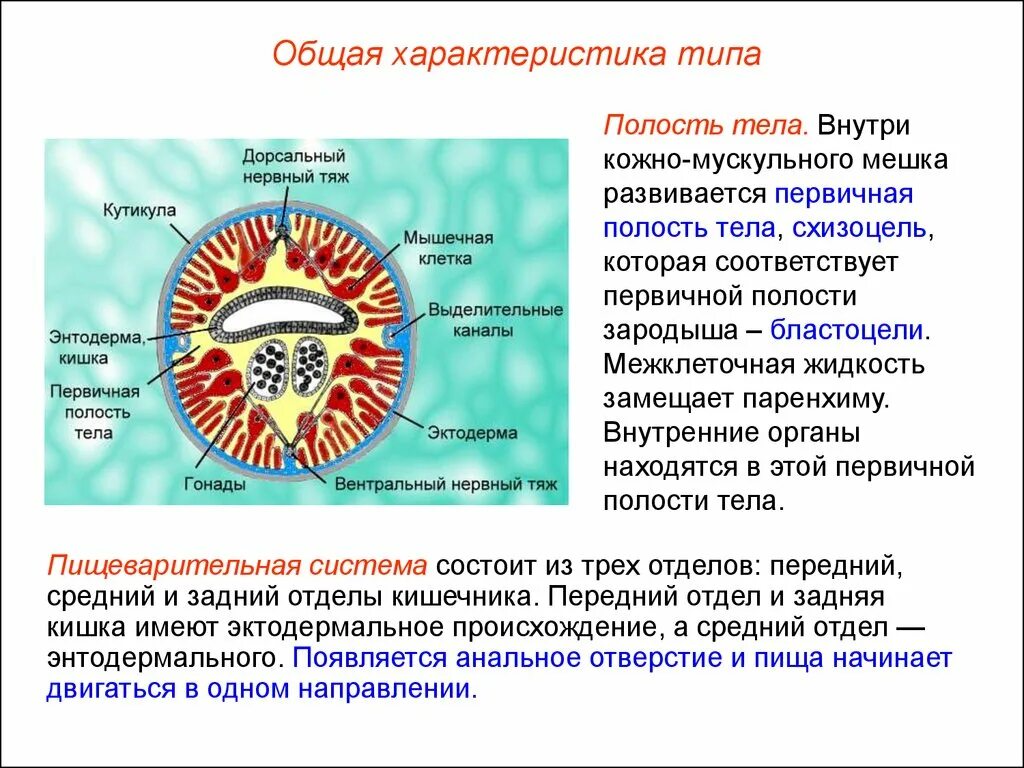 Общая характеристика типа

Дорсальный нервный тяж

Кутикула

Мышечная клетка

Выделительные каналы

Энтодерма, кишка

Первичная полость тела

Эктодерма

Гонады

Вентральный нервный тяж

Полость тела. Внутри кожно-мускульного мешка развивается первичная полость тела, схизоцель, которая соответствует первичной полости зародыша – бластоцели. Межклеточная жидкость замещает паренхиму. Внутренние органы находятся в этой первичной полости тела.

Пищеварительная система состоит из трех отделов: передний, средний и задний отделы кишечника. Передний отдел и задняя кишка имеют эктодермальное происхождение, а средний отдел — энтодермального. Появляется анальное отверстие и пища начинает двигаться в одном направлении.